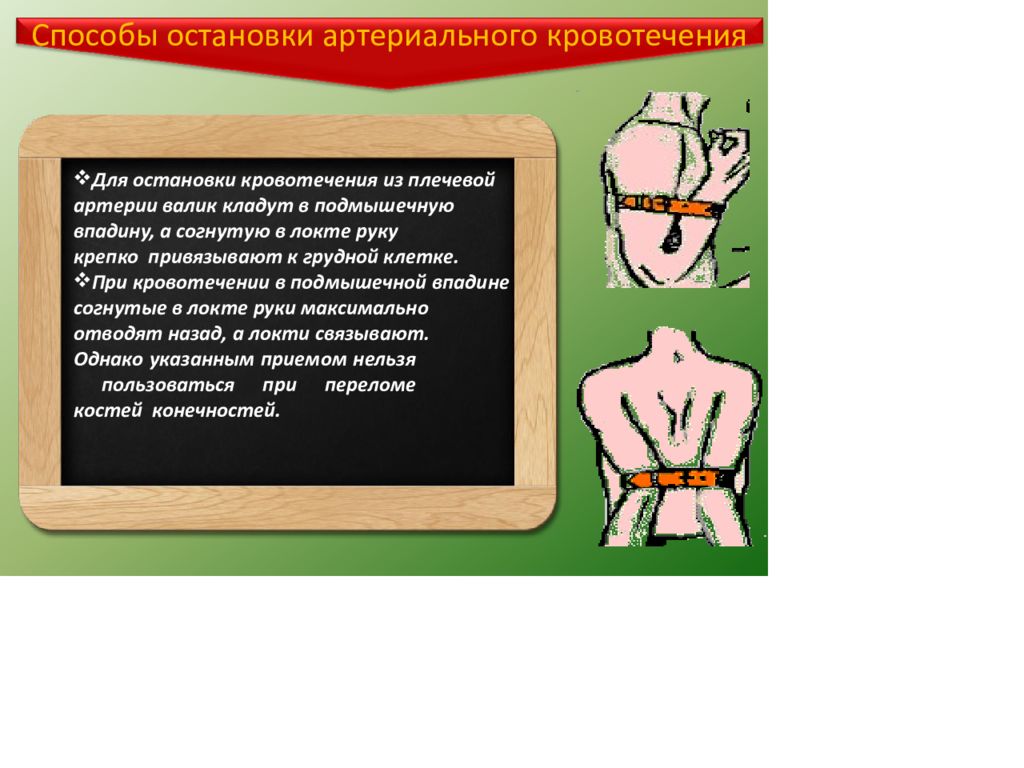 Способы остановки артериального кровотечения

❖Для остановки кровотечения из плечевой артерии валик кладут в подмышечную впадину, а согнутую в локте руку крепко привязывают к грудной клетке.
❖При кровотечении в подмышечной впадине согнутые в локте руки максимально отводят назад, а локти связывают. Однако указанным приемом нельзя пользоваться при переломе костей конечностей.